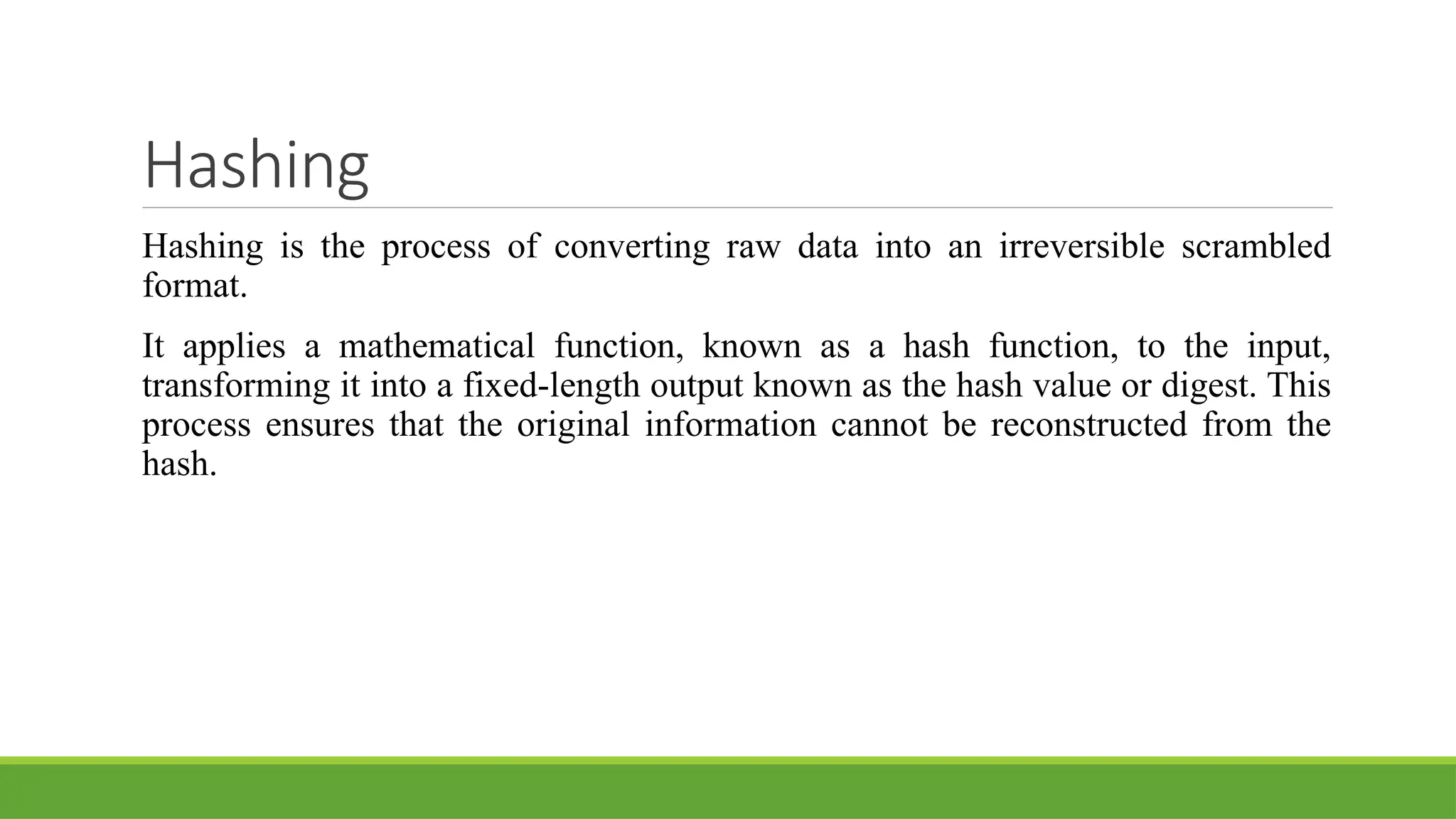 Hashing

Hashing is the process of converting raw data into an irreversible scrambled format.

It applies a mathematical function, known as a hash function, to the input, transforming it into a fixed-length output known as the hash value or digest. This process ensures that the original information cannot be reconstructed from the hash.